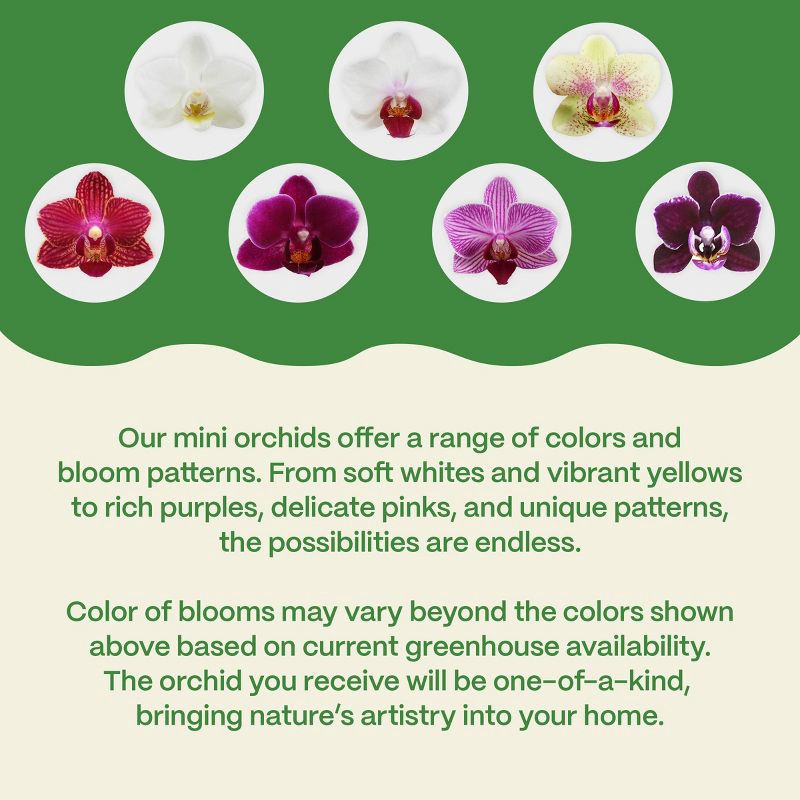 Our mini orchids offer a range of colors and bloom patterns. From soft whites and vibrant yellows to rich purples, delicate pinks, and unique patterns, the possibilities are endless.

Color of blooms may vary beyond the colors shown above based on current greenhouse availability. The orchid you receive will be one-of-a-kind, bringing nature's artistry into your home.